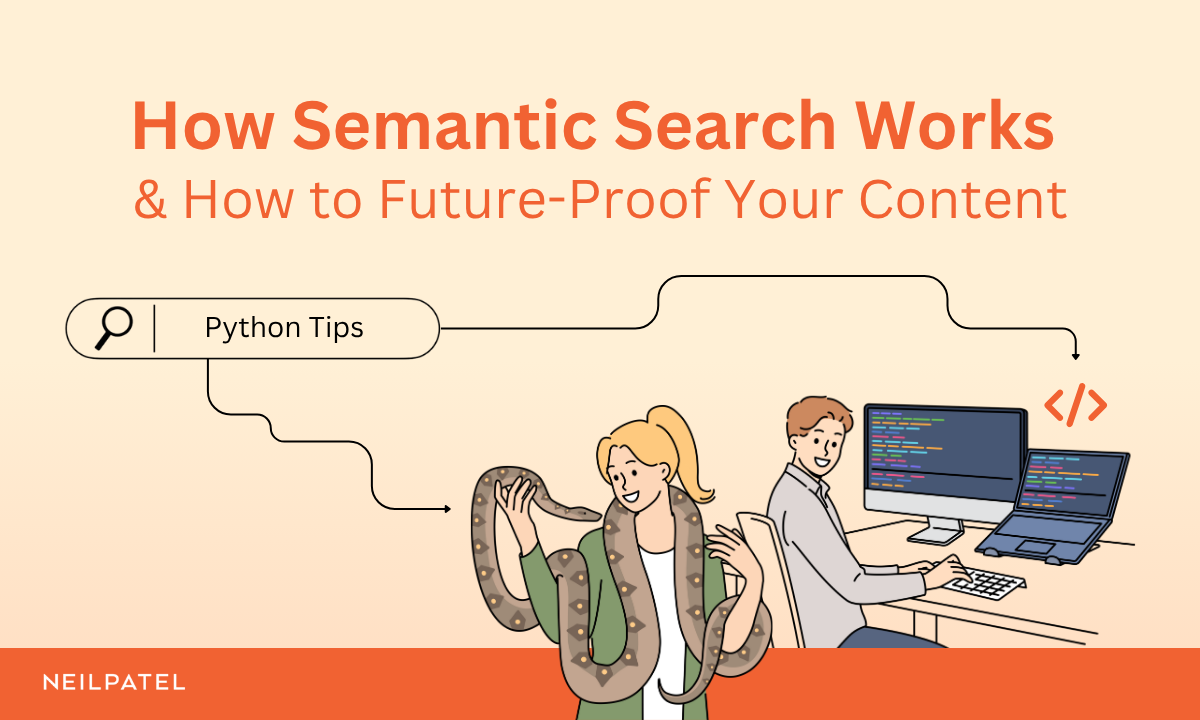 How Semantic Search Works
& How to Future-Proof Your Content

Python Tips

</>

NEILPATEL